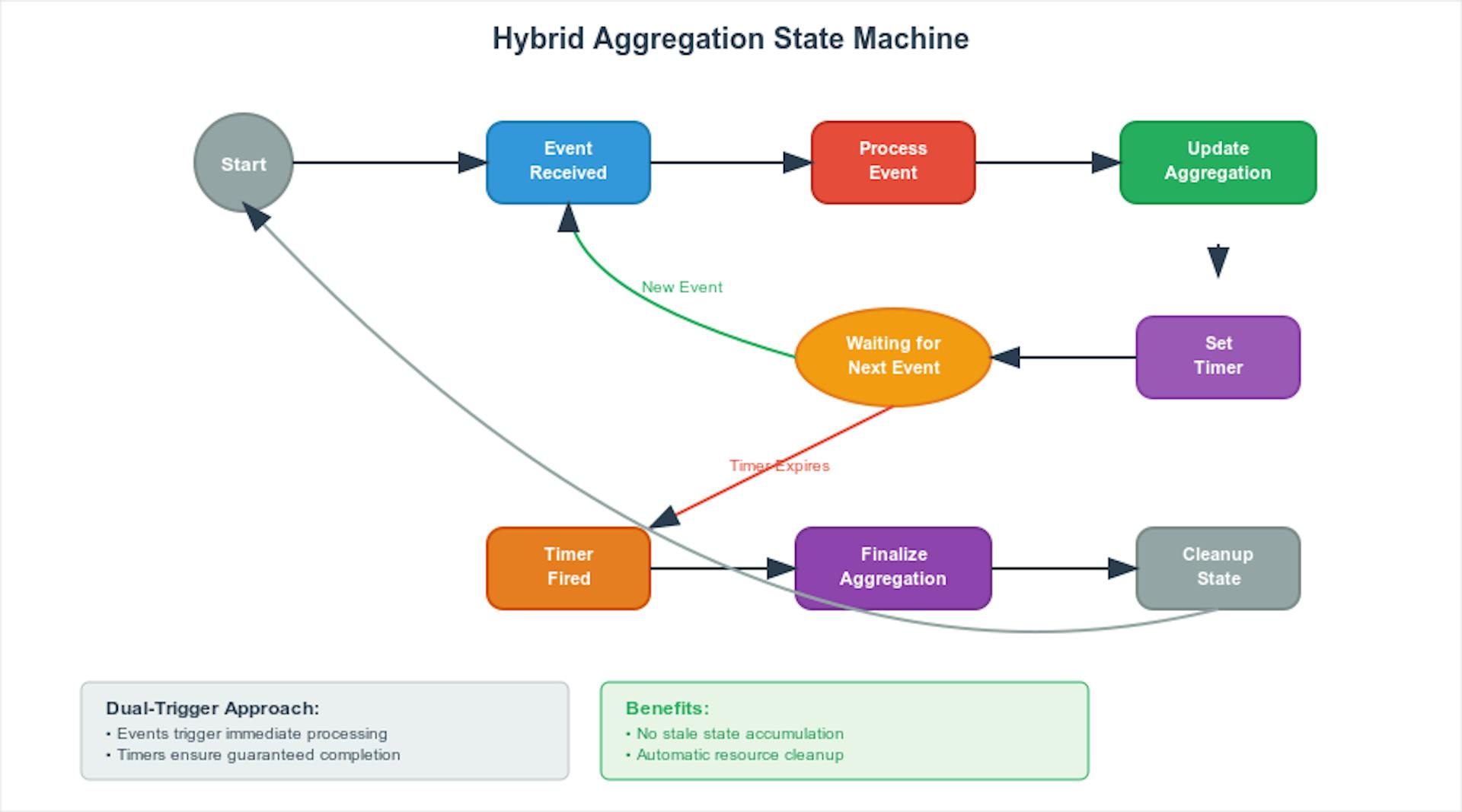 Hybrid Aggregation State Machine

Start

Event Received

Process Event

Update Aggregation

New Event

Waiting for Next Event

Set Timer

Timer Expires

Timer Fired

Finalize Aggregation

Cleanup State

Dual-Trigger Approach:
• Events trigger immediate processing
• Timers ensure guaranteed completion

Benefits:
• No stale state accumulation
• Automatic resource cleanup